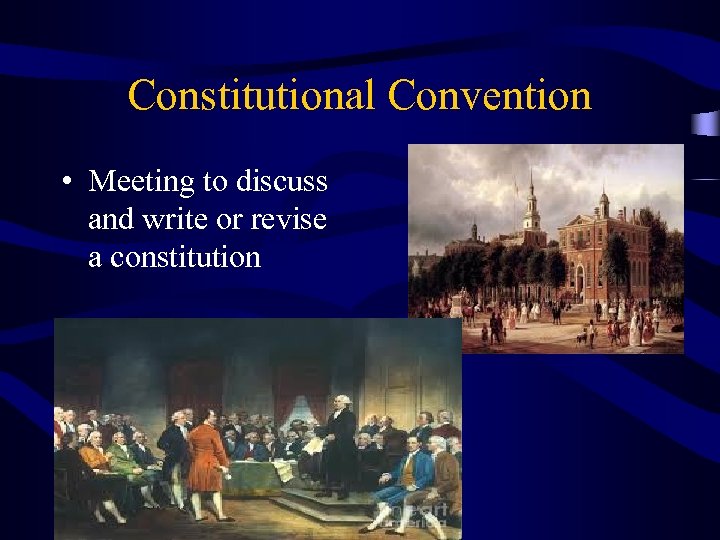 Constitutional Convention

• Meeting to discuss and write or revise a constitution